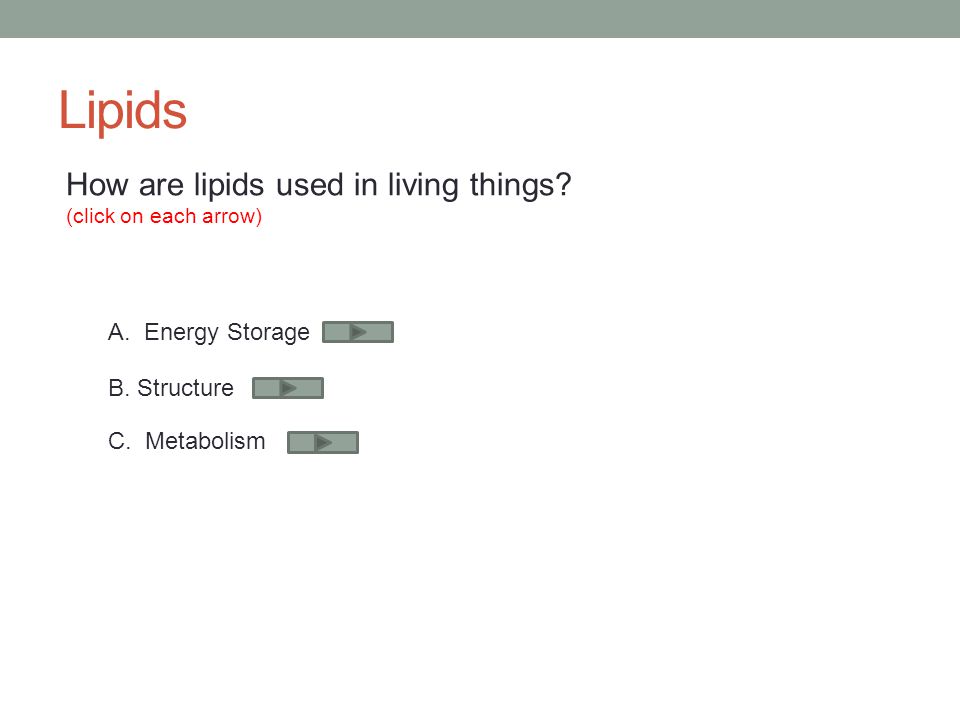 Lipids

How are lipids used in living things?
(click on each arrow)

A. Energy Storage

B. Structure

C. Metabolism